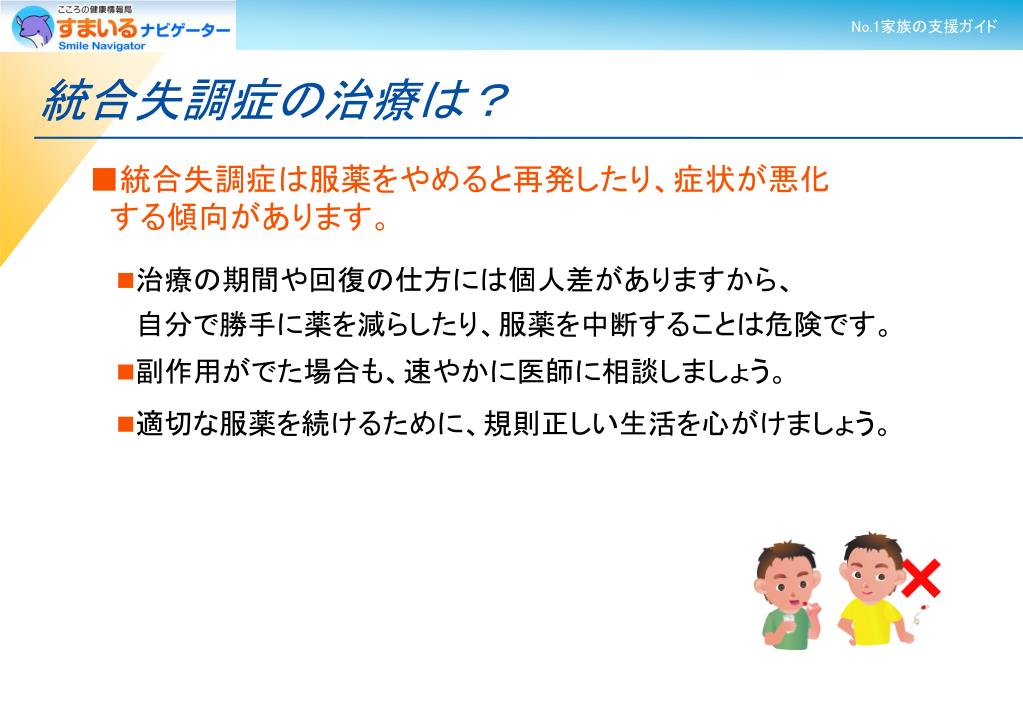 こころの健康情報局
すまいるナビゲーター
Smile Navigator

No.1家族の支援ガイド

統合失調症の治療は？

■統合失調症は服薬をやめると再発したり、症状が悪化する傾向があります。

■治療の期間や回復の仕方には個人差がありますから、自分で勝手に薬を減らしたり、服薬を中断することは危険です。

■副作用がでた場合も、速やかに医師に相談しましょう。

■適切な服薬を続けるために、規則正しい生活を心がけましょう。